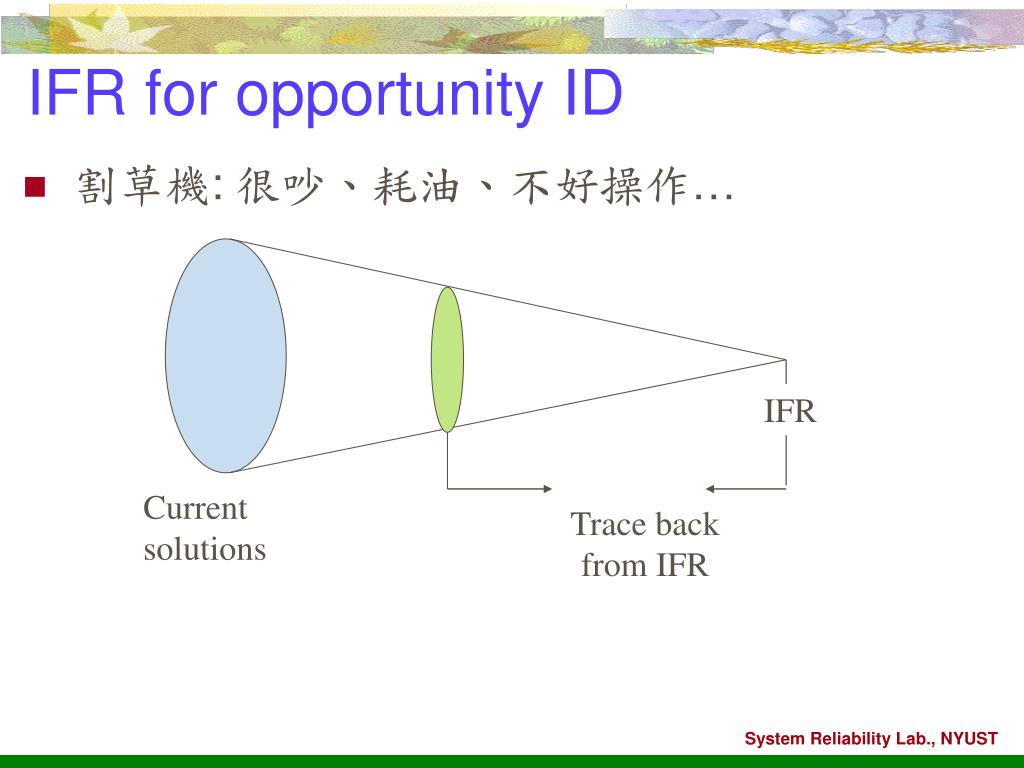 IFR for opportunity ID

割草機: 很吵、耗油、不好操作…

IFR

Current solutions

Trace back from IFR

System Reliability Lab., NYUST